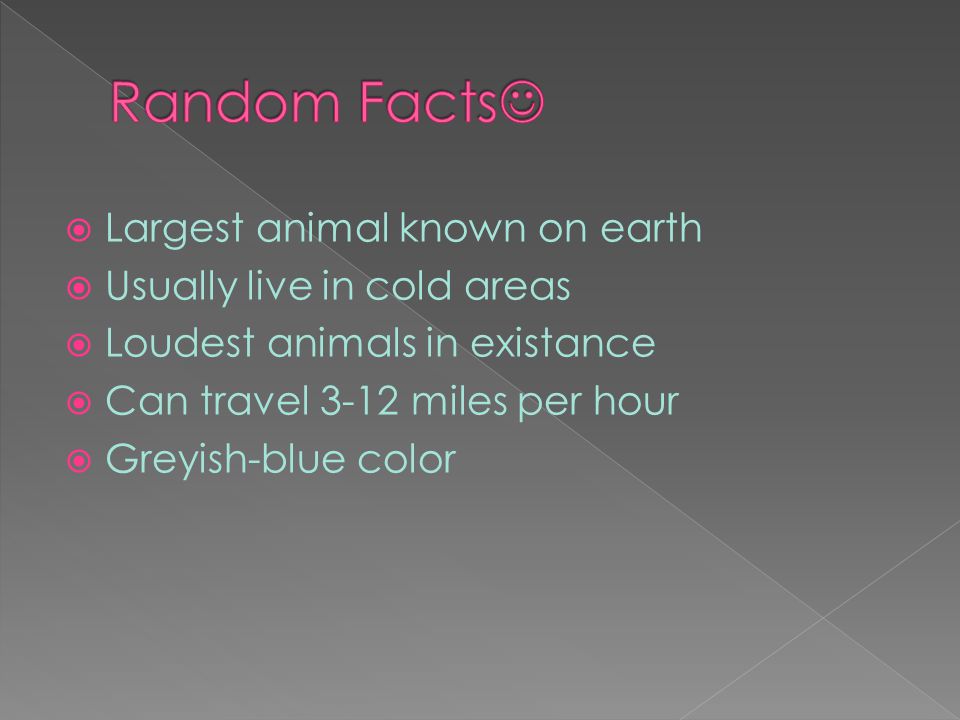 Random Facts☺

Largest animal known on earth
Usually live in cold areas
Loudest animals in existance
Can travel 3-12 miles per hour
Greyish-blue color